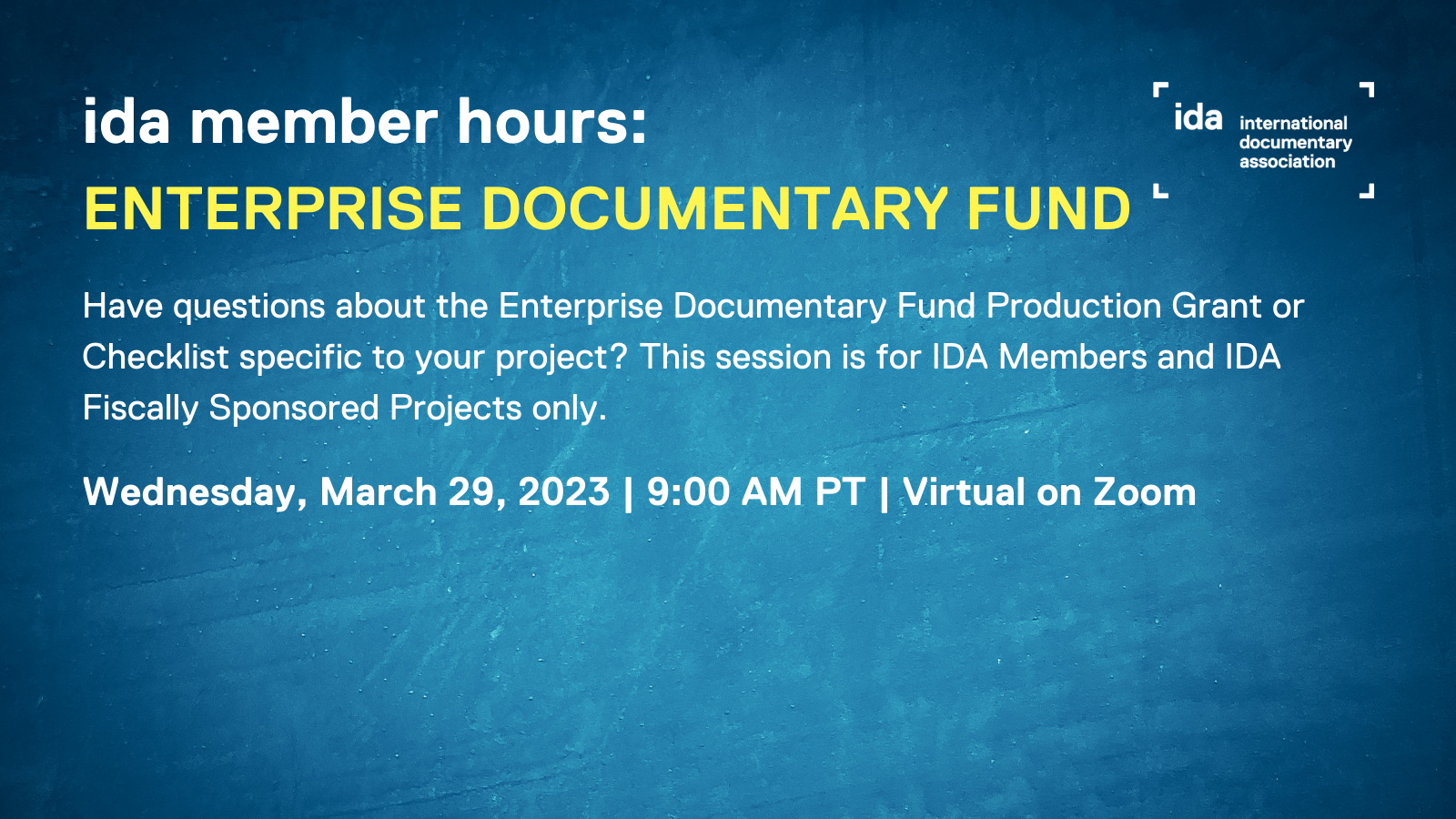 ida member hours:
ENTERPRISE DOCUMENTARY FUND

ida international documentary association

Have questions about the Enterprise Documentary Fund Production Grant or Checklist specific to your project? This session is for IDA Members and IDA Fiscally Sponsored Projects only.

Wednesday, March 29, 2023 | 9:00 AM PT | Virtual on Zoom